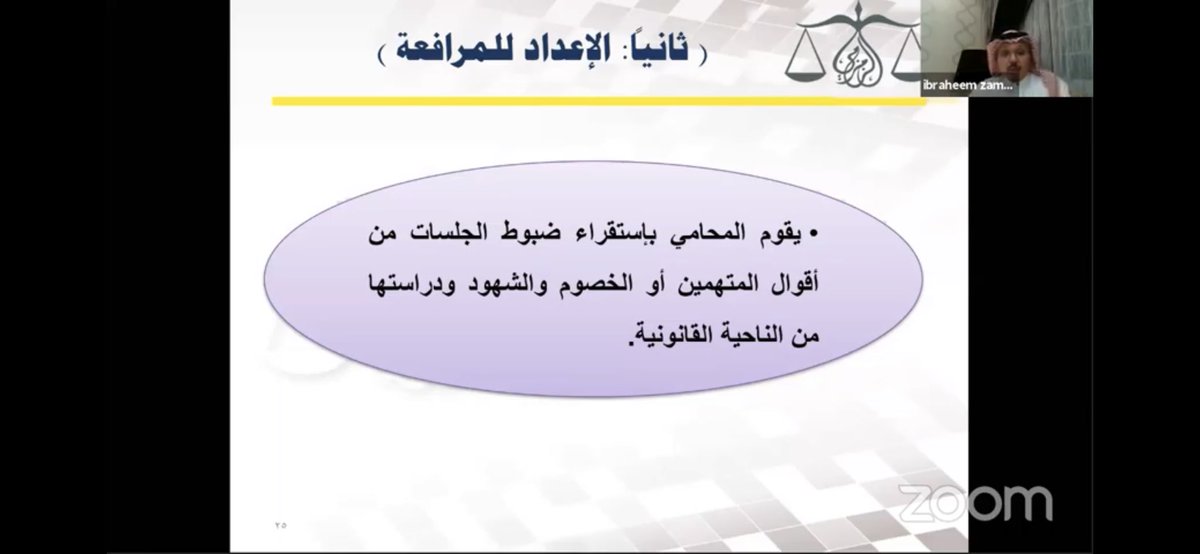 ( ثانياً: الإعداد للمرافعة )

ibraheem zam...

• يقوم المحامي بإستقراء ضبوط الجلسات من أقوال المتهمين أو الخصوم والشهود ودراستها من الناحية القانونية.

٢٥

zoom